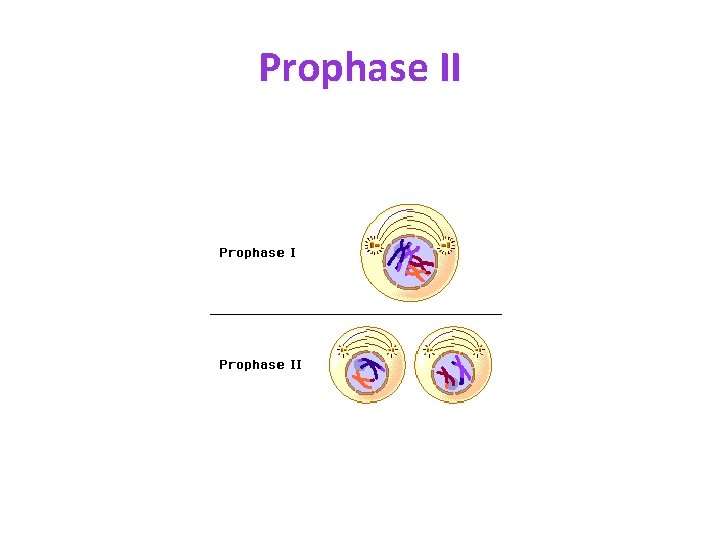 Prophase II

Prophase I

Prophase II